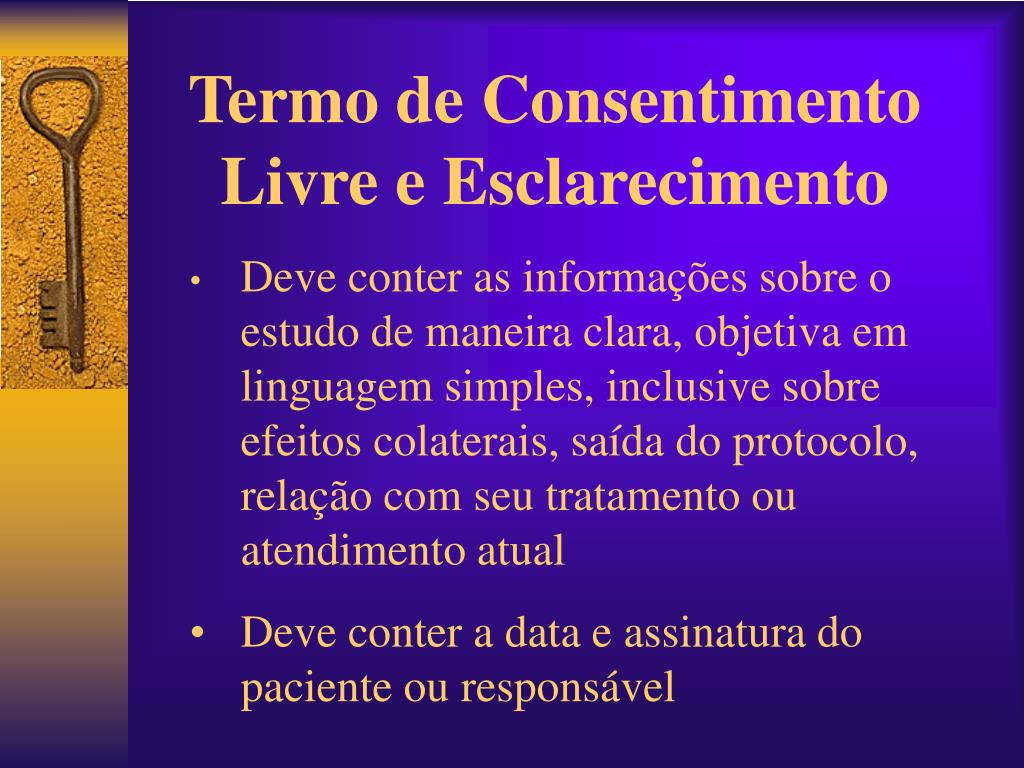 Termo de Consentimento Livre e Esclarecimento

• Deve conter as informações sobre o estudo de maneira clara, objetiva em linguagem simples, inclusive sobre efeitos colaterais, saída do protocolo, relação com seu tratamento ou atendimento atual

• Deve conter a data e assinatura do paciente ou responsável